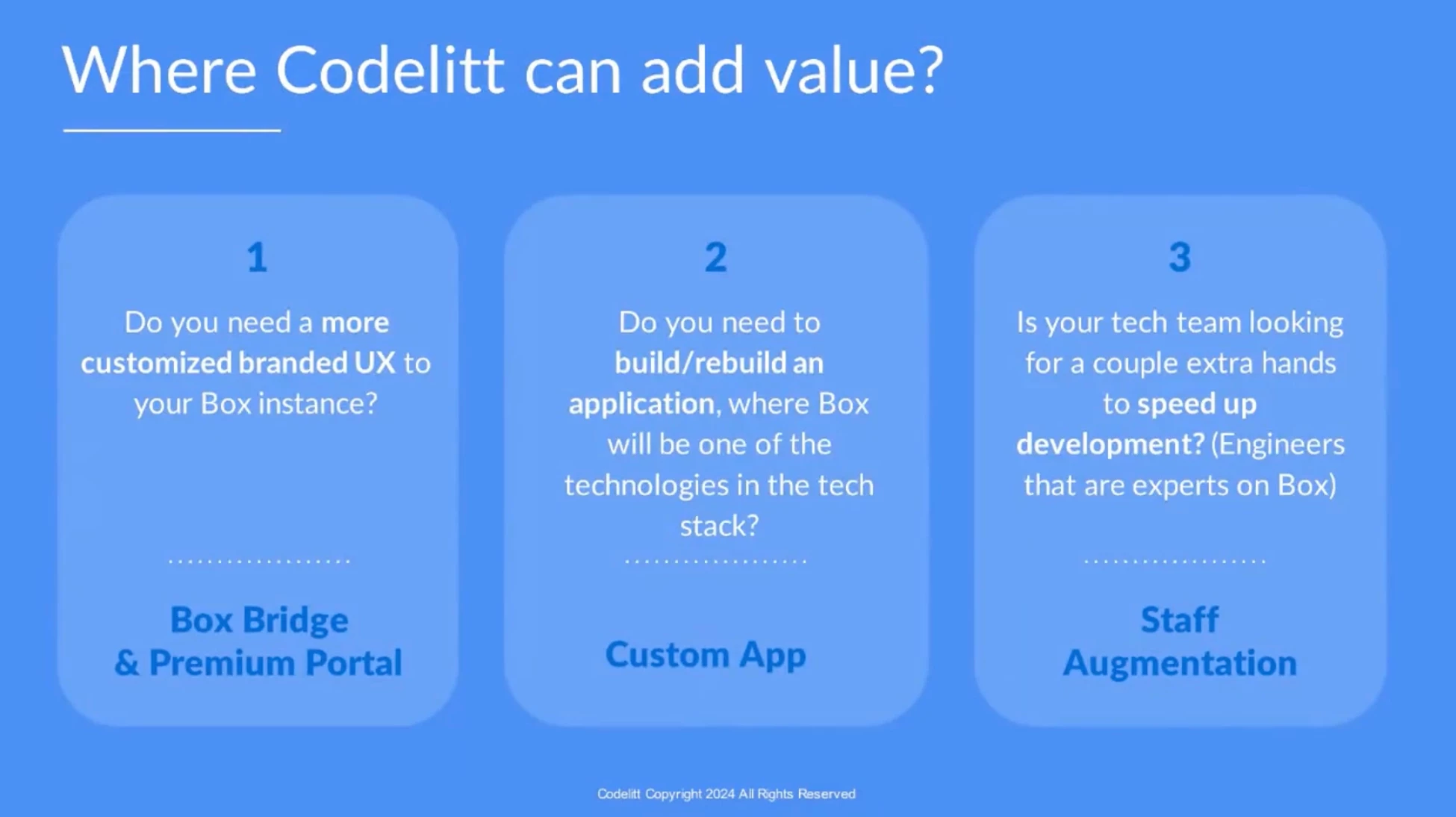 Where Codelitt can add value?

1

Do you need a more customized branded UX to your Box instance?

Box Bridge & Premium Portal

2

Do you need to build/rebuild an application, where Box will be one of the technologies in the tech stack?

Custom App

3

Is your tech team looking for a couple extra hands to speed up development? (Engineers that are experts on Box)

Staff Augmentation

Codelitt Copyright 2024 All Rights Reserved